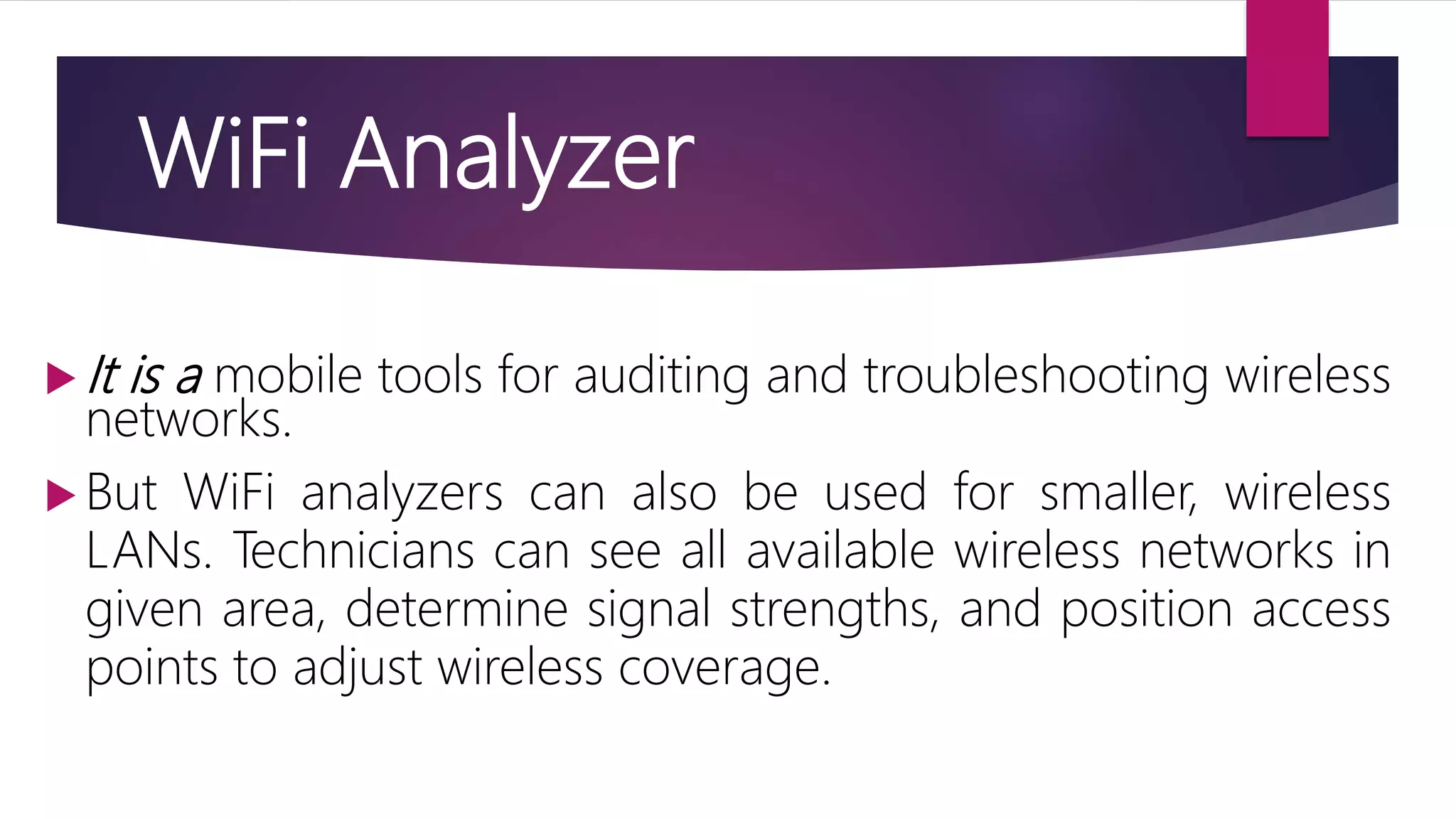 WiFi Analyzer

It is a mobile tools for auditing and troubleshooting wireless networks.

But WiFi analyzers can also be used for smaller, wireless LANs. Technicians can see all available wireless networks in given area, determine signal strengths, and position access points to adjust wireless coverage.